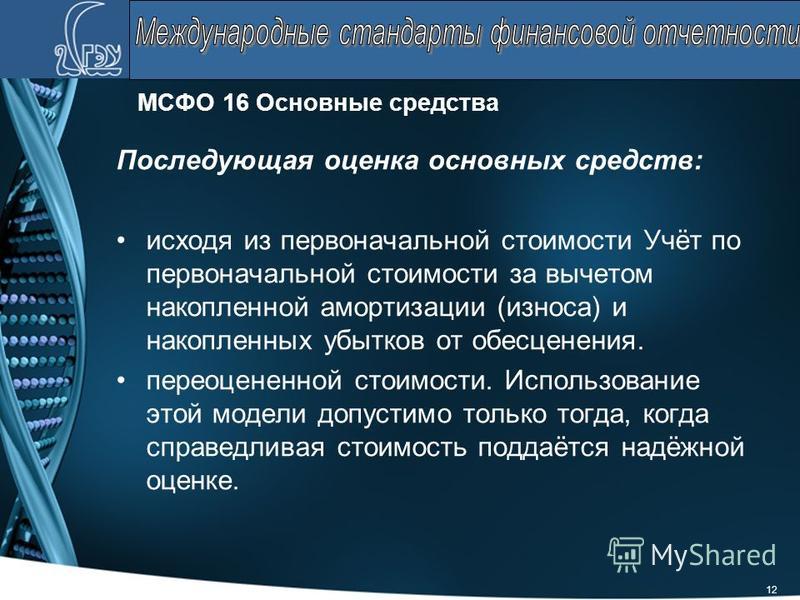 ГЭУ

Международные стандарты финансовой отчетности

МСФО 16 Основные средства

Последующая оценка основных средств:

• исходя из первоначальной стоимости Учёт по первоначальной стоимости за вычетом накопленной амортизации (износа) и накопленных убытков от обесценения.

• переоцененной стоимости. Использование этой модели допустимо только тогда, когда справедливая стоимость поддаётся надёжной оценке.

MyShared

12